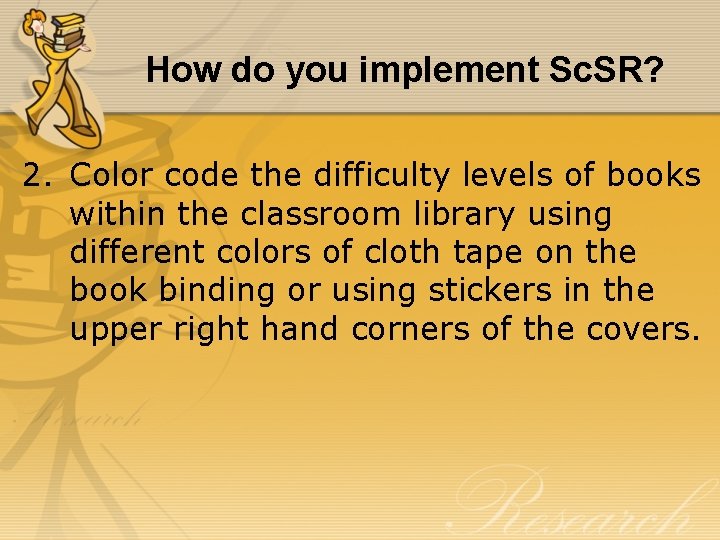 How do you implement ScSR?

2. Color code the difficulty levels of books within the classroom library using different colors of cloth tape on the book binding or using stickers in the upper right hand corners of the covers.

Research

Research